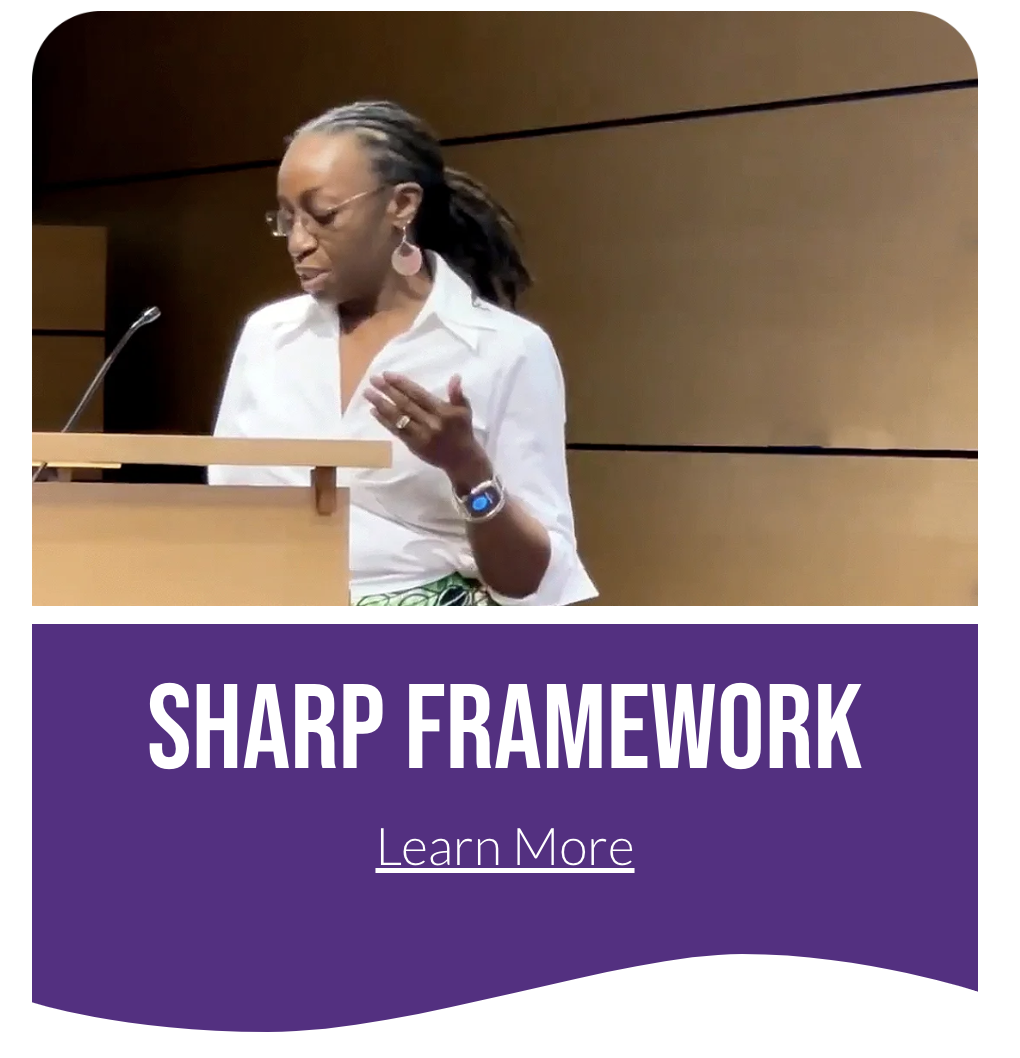 SHARP FRAMEWORK

Learn More